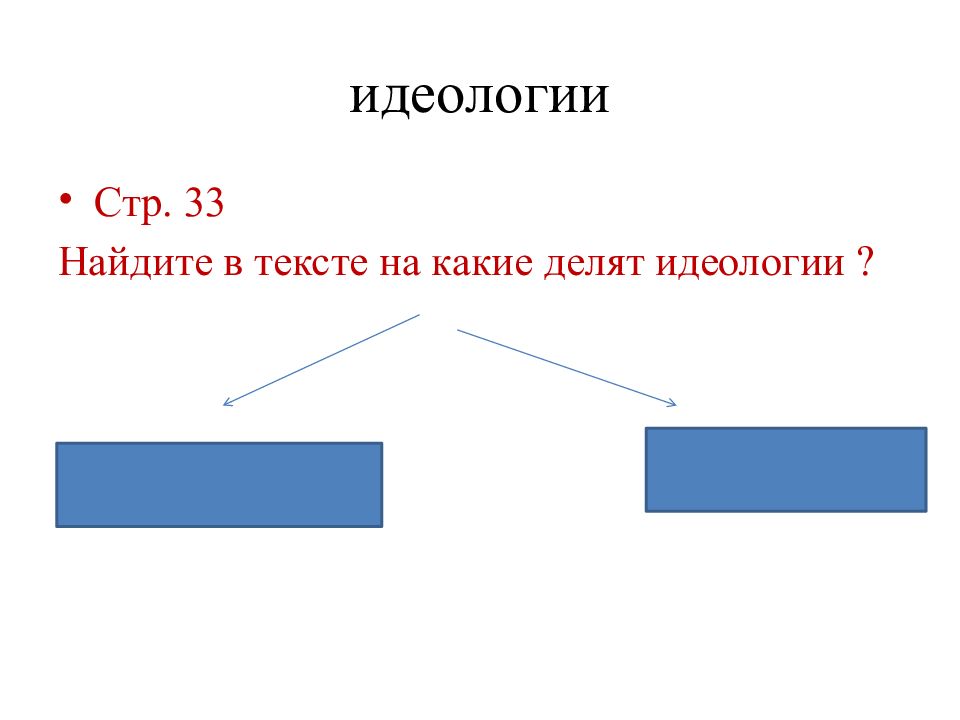 идеологии

• Стр. 33

Найдите в тексте на какие делят идеологии ?